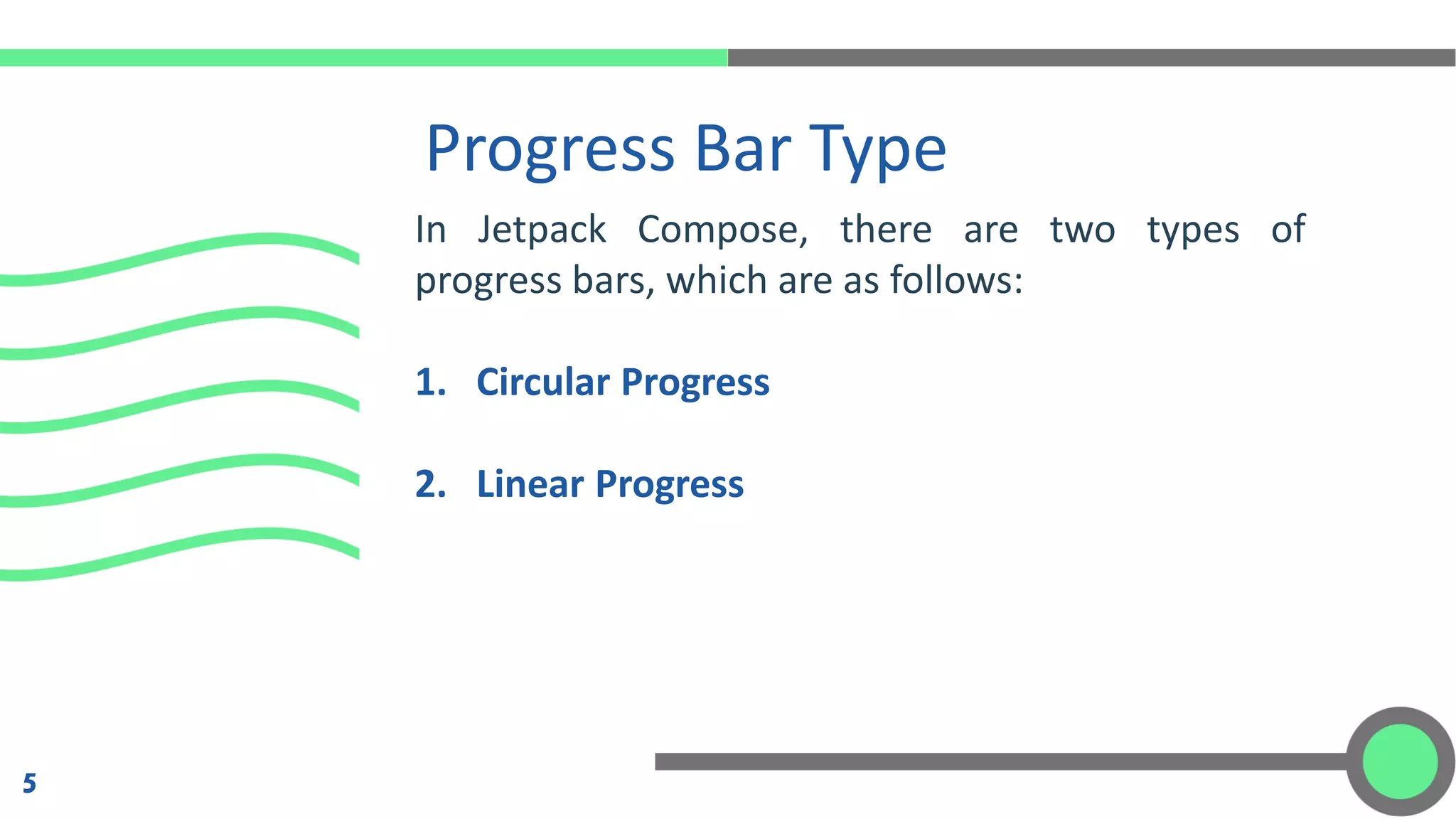 Progress Bar Type

In Jetpack Compose, there are two types of progress bars, which are as follows:

1. Circular Progress

2. Linear Progress

5